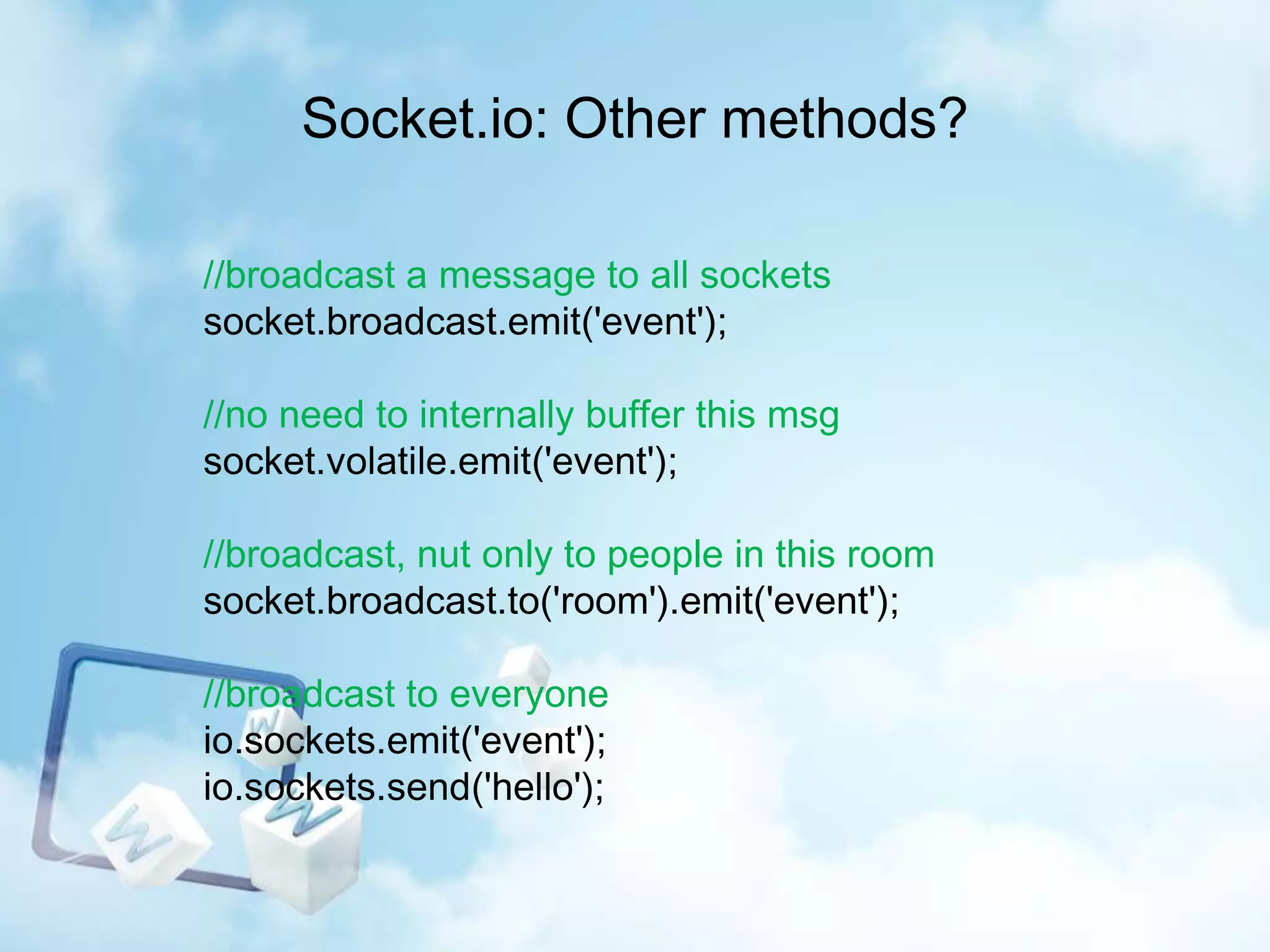 Socket.io: Other methods?

//broadcast a message to all sockets
socket.broadcast.emit('event');

//no need to internally buffer this msg
socket.volatile.emit('event');

//broadcast, nut only to people in this room
socket.broadcast.to('room').emit('event');

//broadcast to everyone
io.sockets.emit('event');
io.sockets.send('hello');